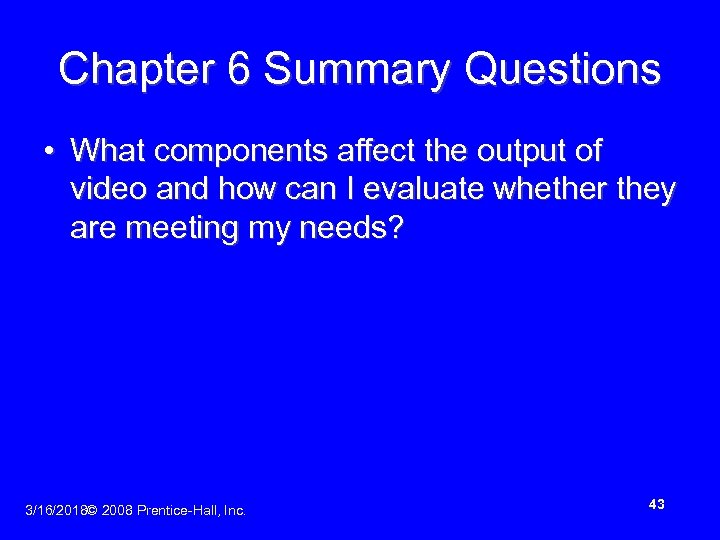 Chapter 6 Summary Questions

• What components affect the output of video and how can I evaluate whether they are meeting my needs?

3/16/2018© 2008 Prentice-Hall, Inc.

43